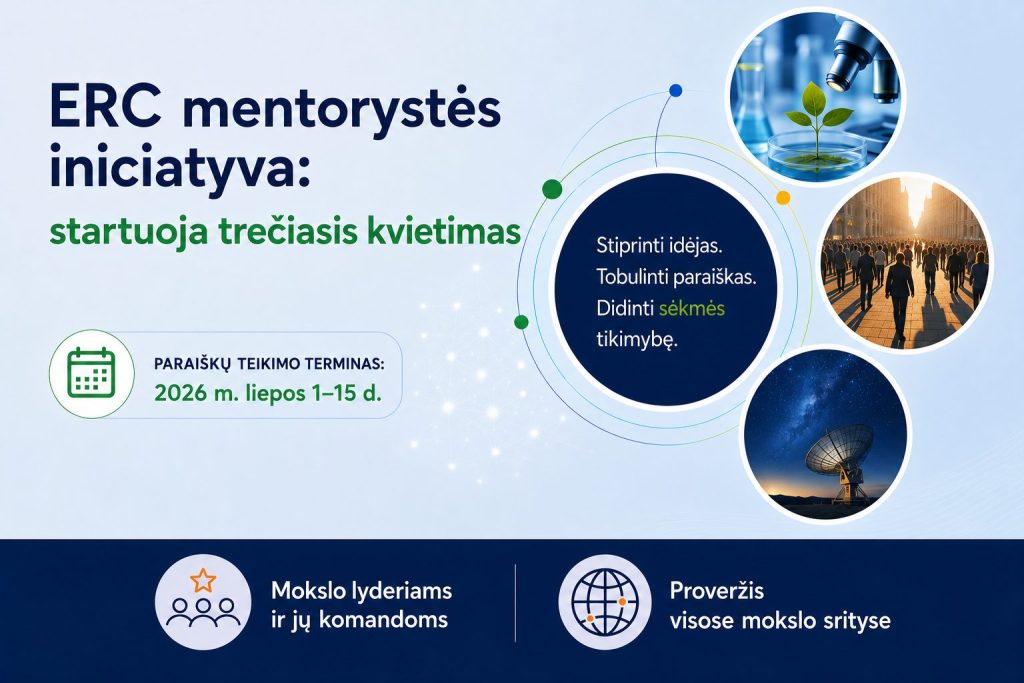 ERC mentorystės iniciatyva:
startuoja trečiasis kvietimas

PARAIŠKŲ TEIKIMO TERMINAS:
2026 m. liepos 1–15 d.

Stiprinti idėjas. Tobulinti paraiškas. Didinti sėkmės tikimybę.

Mokslo lyderiams ir jų komandoms

Proveržis visose mokslo srityse